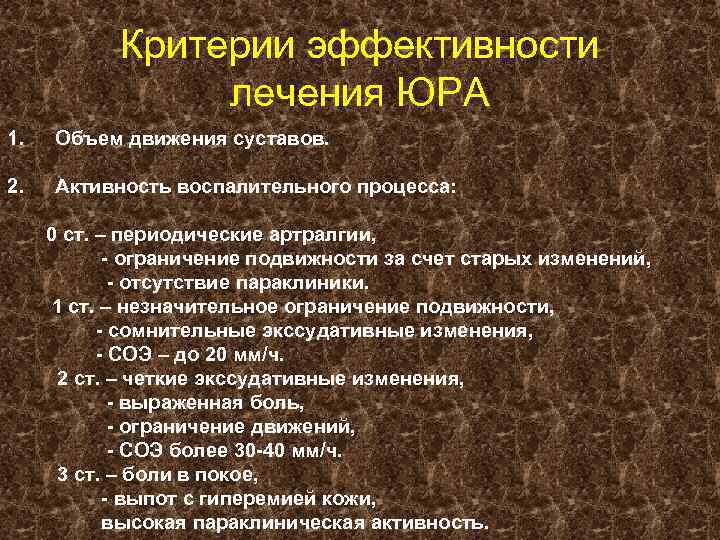 Критерии эффективности лечения ЮРА

1. Объем движения суставов.

2. Активность воспалительного процесса:

0 ст. – периодические артралгии,
- ограничение подвижности за счет старых изменений,
- отсутствие параклиники.
1 ст. – незначительное ограничение подвижности,
- сомнительные экссудативные изменения,
- СОЭ – до 20 мм/ч.
2 ст. – четкие экссудативные изменения,
- выраженная боль,
- ограничение движений,
- СОЭ более 30-40 мм/ч.
3 ст. – боли в покое,
- выпот с гиперемией кожи,
высокая параклиническая активность.